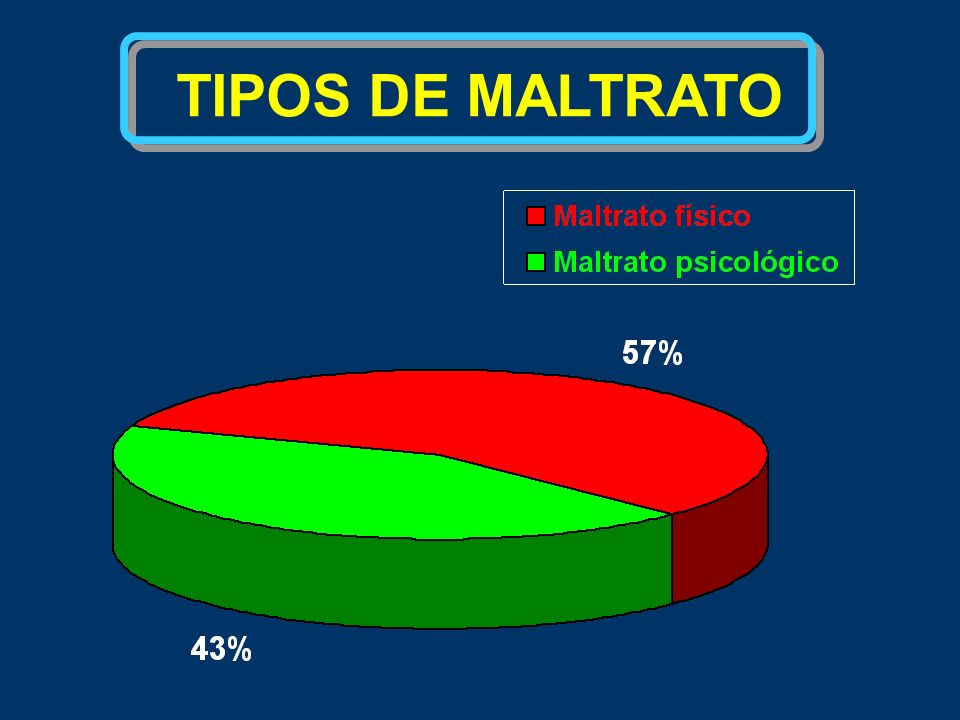 TIPOS DE MALTRATO

Maltrato físico

Maltrato psicológico

57%

43%